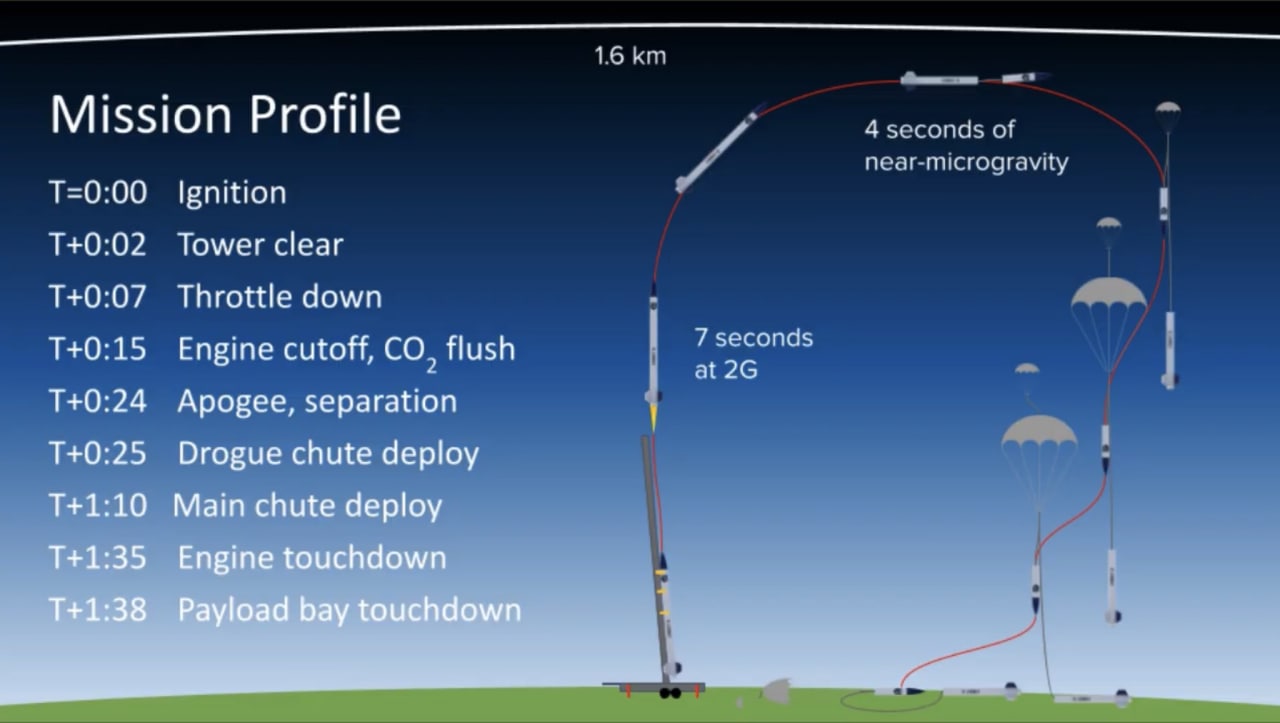 1.6 km

Mission Profile

T=0:00 Ignition
T+0:02 Tower clear
T+0:07 Throttle down
T+0:15 Engine cutoff, $CO_2$ flush
T+0:24 Apogee, separation
T+0:25 Drogue chute deploy
T+1:10 Main chute deploy
T+1:35 Engine touchdown
T+1:38 Payload bay touchdown

4 seconds of near-microgravity

7 seconds at 2G